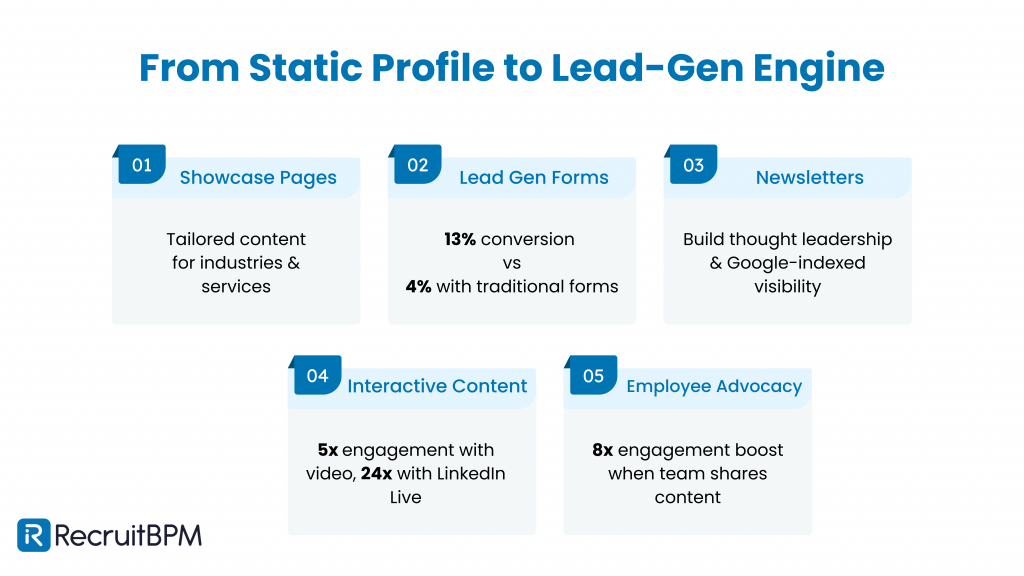 From Static Profile to Lead-Gen Engine

01 Showcase Pages

Tailored content for industries & services

02 Lead Gen Forms

13% conversion vs 4% with traditional forms

03 Newsletters

Build thought leadership & Google-indexed visibility

04 Interactive Content

5x engagement with video, 24x with LinkedIn Live

05 Employee Advocacy

8x engagement boost when team shares content

RecruitBPM